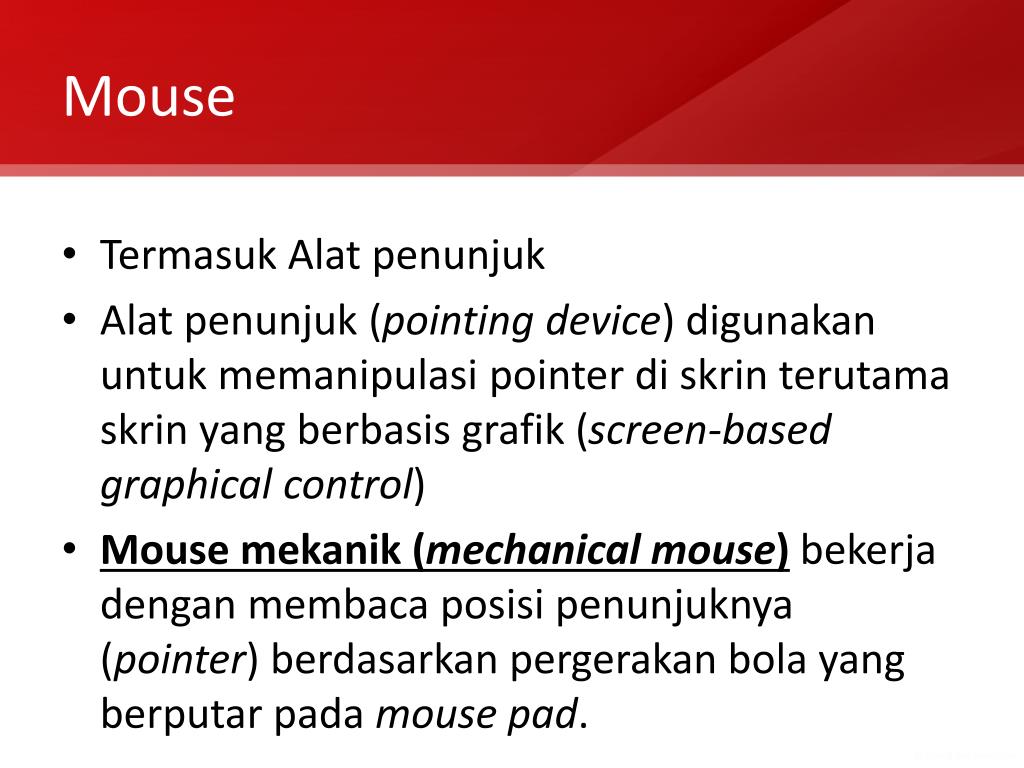 Mouse

• Termasuk Alat penunjuk
• Alat penunjuk (pointing device) digunakan untuk memanipulasi pointer di skrin terutama skrin yang berbasis grafik (screen-based graphical control)
• Mouse mekanik (mechanical mouse) bekerja dengan membaca posisi penunjuknya (pointer) berdasarkan pergerakan bola yang berputar pada mouse pad.